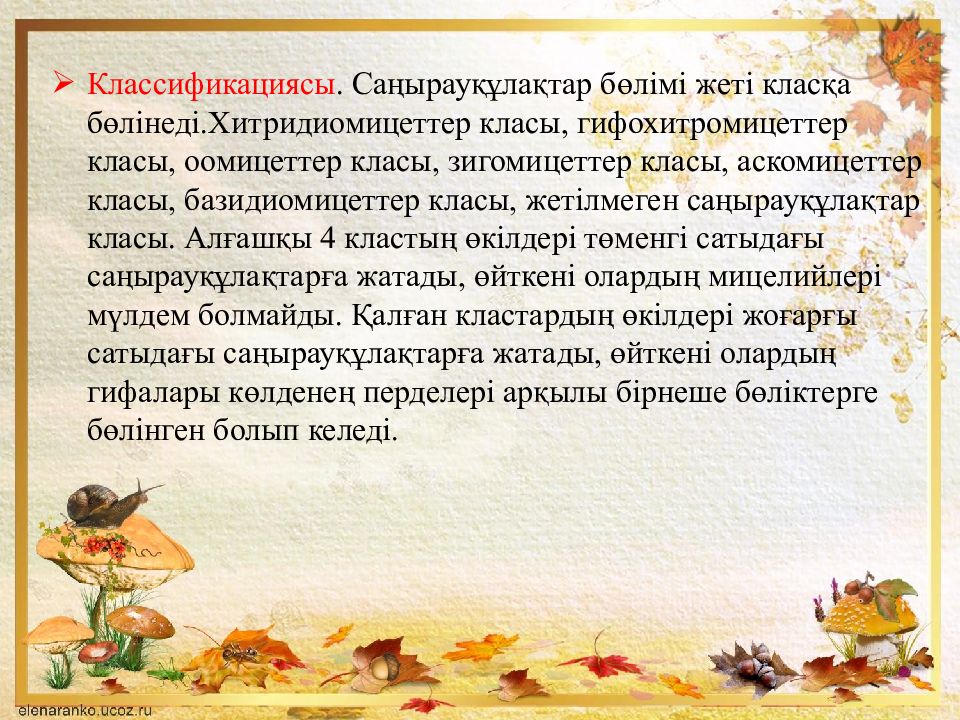 ➢ Классификациясы. Саңырауқұлақтар бөлімі жеті класқа бөлінеді.Хитридиомицеттер класы, гифохитромицеттер класы, оомицеттер класы, зигомицеттер класы, аскомицеттер класы, базидиомицеттер класы, жетілмеген саңырауқұлақтар класы. Алғашқы 4 кластың өкілдері төменгі сатыдағы саңырауқұлақтарға жатады, өйткені олардың мицелийлері мүлдем болмайды. Қалған кластардың өкілдері жоғарғы сатыдағы саңырауқұлақтарға жатады, өйткені олардың гифалары көлденең перделері арқылы бірнеше бөліктерге бөлінген болып келеді.

elenaranko.ucoz.ru